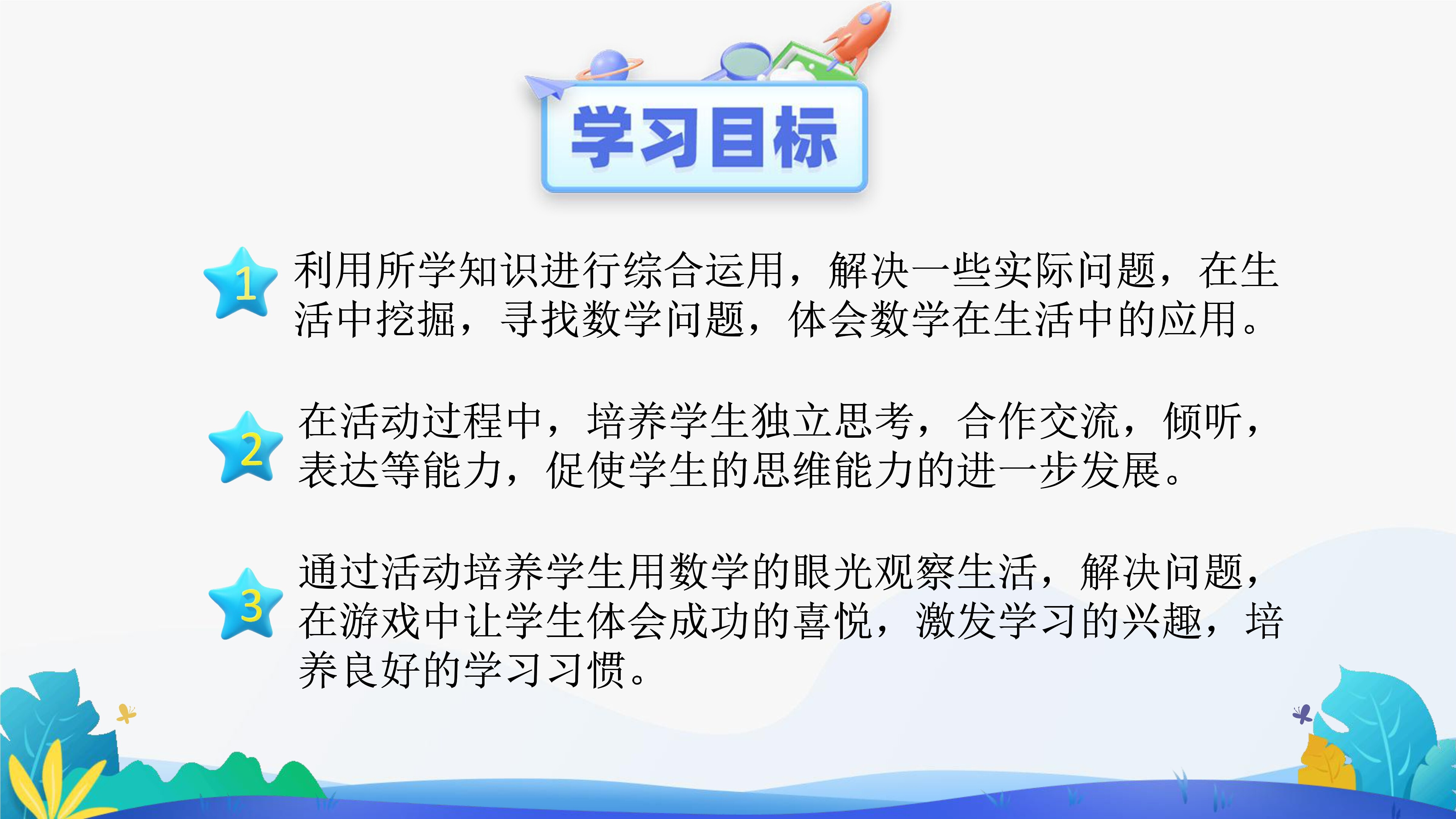 学习目标

1 利用所学知识进行综合运用，解决一些实际问题，在生活中挖掘，寻找数学问题，体会数学在生活中的应用。

2 在活动过程中，培养学生独立思考，合作交流，倾听，表达等能力，促使学生的思维能力的进一步发展。

3 通过活动培养学生用数学的眼光观察生活，解决问题，在游戏中让学生体会成功的喜悦，激发学习的兴趣，培养良好的学习习惯。